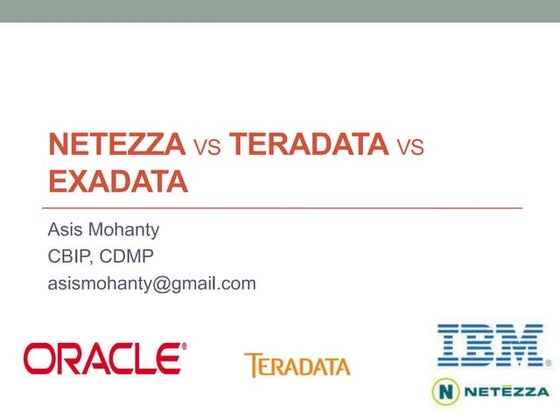 NETEZZA VS TERADATA VS EXADATA

Asis Mohanty
CBIP, CDMP
asismohanty@gmail.com

ORACLE®

TERADATA

IBM®

N NETEZZA